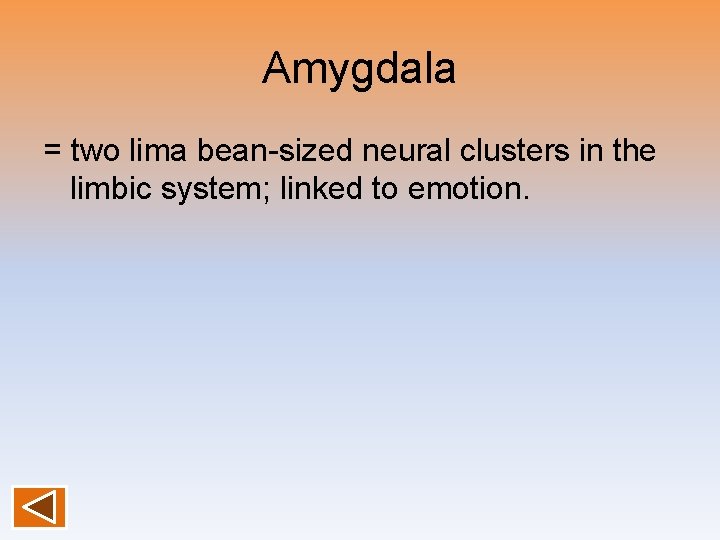 Amygdala

= two lima bean-sized neural clusters in the limbic system; linked to emotion.